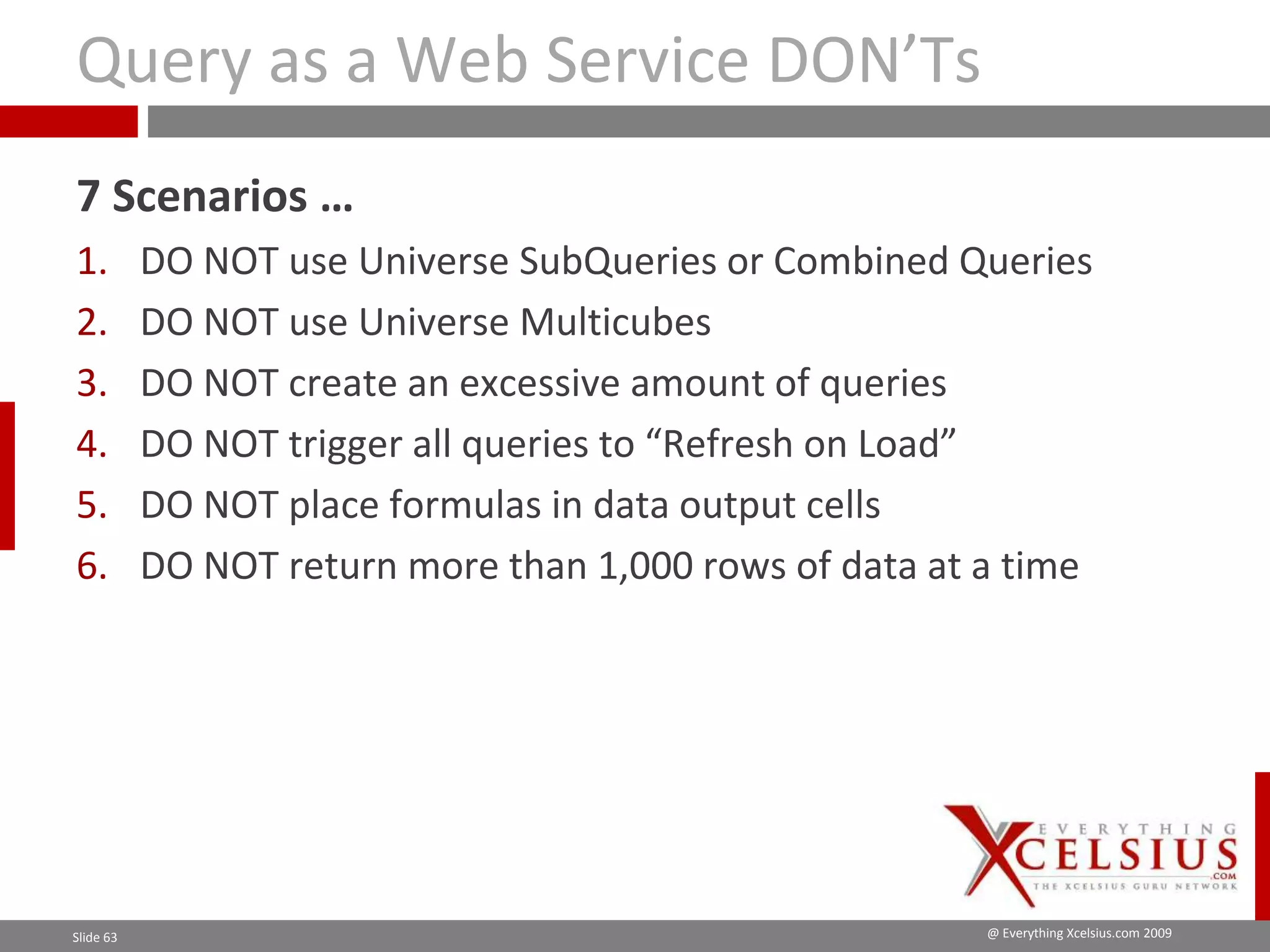 Query as a Web Service DON'Ts

7 Scenarios …

1. DO NOT use Universe SubQueries or Combined Queries
2. DO NOT use Universe Multicubes
3. DO NOT create an excessive amount of queries
4. DO NOT trigger all queries to "Refresh on Load"
5. DO NOT place formulas in data output cells
6. DO NOT return more than 1,000 rows of data at a time

EVERYTHING XCELSIUS .COM
THE XCELSIUS GURU NETWORK

Slide 63

@ Everything Xcelsius.com 2009